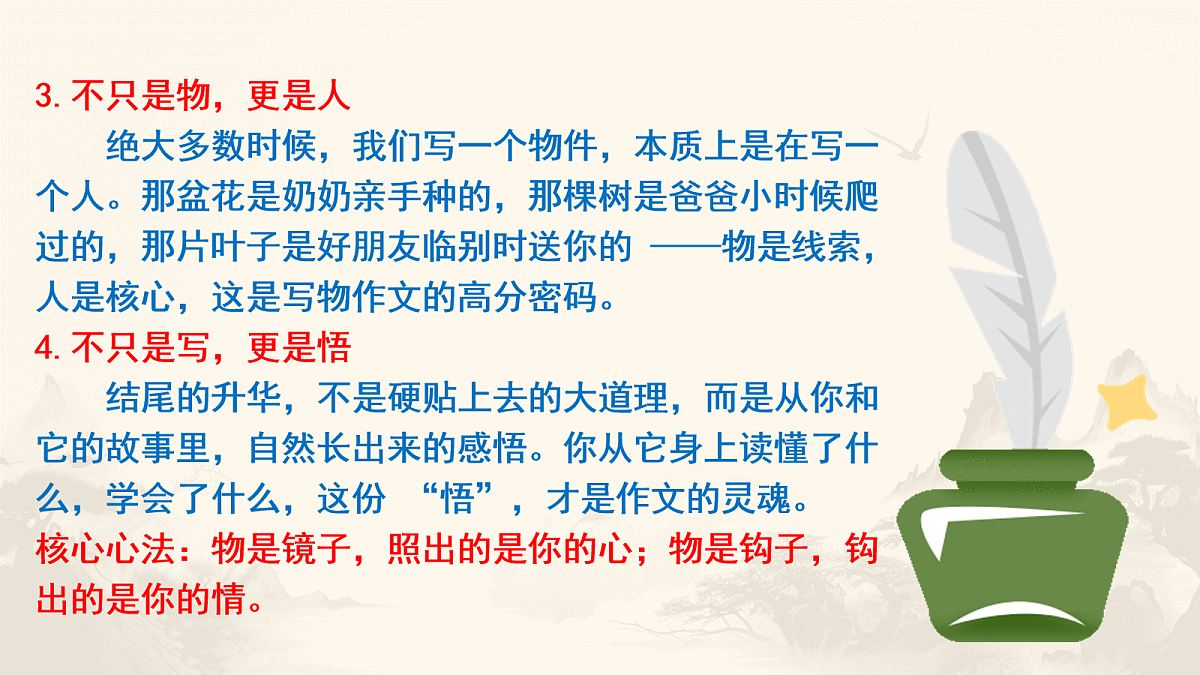 3. 不只是物，更是人

绝大多数时候，我们写一个物件，本质上是在写一个人。那盆花是奶奶亲手种的，那棵树是爸爸小时候爬过的，那片叶子是好朋友临别时送你的 ——物是线索，人是核心，这是写物作文的高分密码。

4. 不只是写，更是悟

结尾的升华，不是硬贴上去的大道理，而是从你和它的故事里，自然长出来的感悟。你从它身上读懂了什么，学会了什么，这份 “悟”，才是作文的灵魂。

核心心法：物是镜子，照出的是你的心；物是钩子，钩出的是你的情。